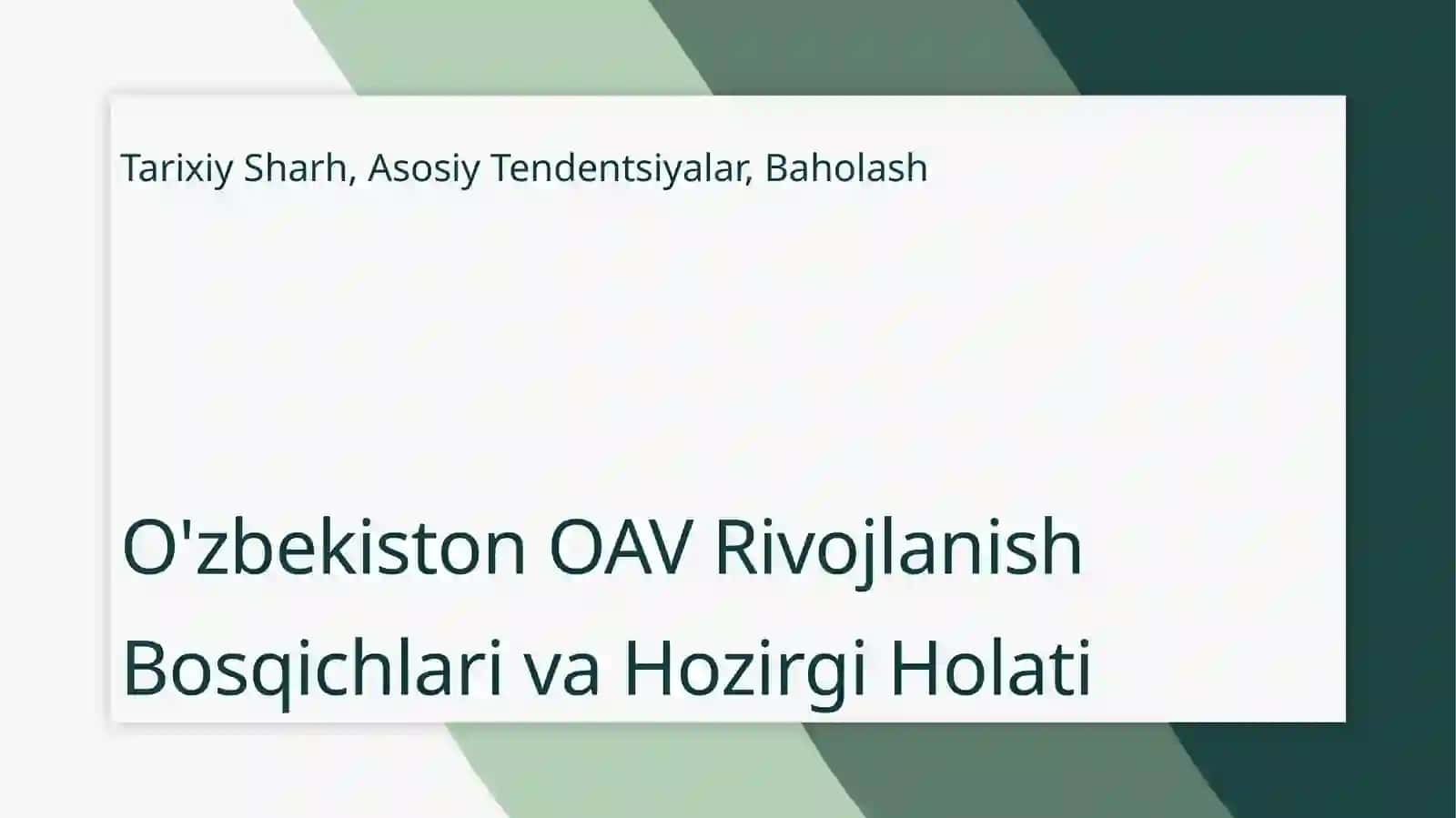 Tarixiy Sharh, Asosiy Tendentsiyalar, Baholash

O'zbekiston OAV Rivojlanish Bosqichlari va Hozirgi Holati